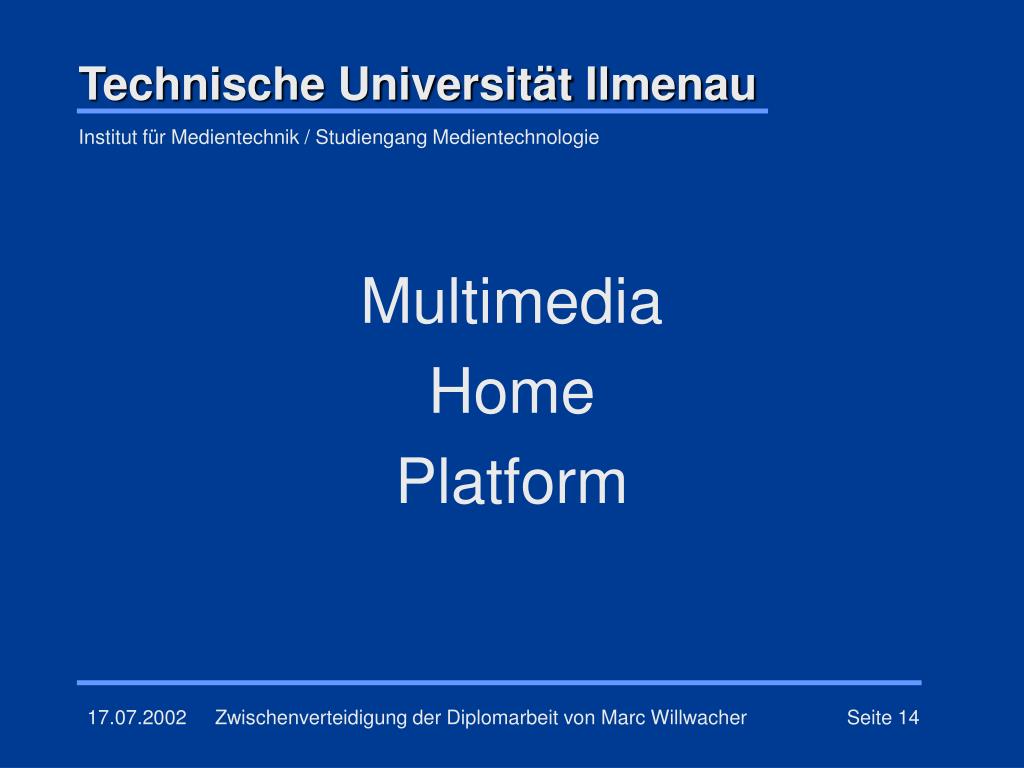 Technische Universität Ilmenau
Institut für Medientechnik / Studiengang Medientechnologie

Multimedia
Home
Platform

17.07.2002 Zwischenverteidigung der Diplomarbeit von Marc Willwacher Seite 14